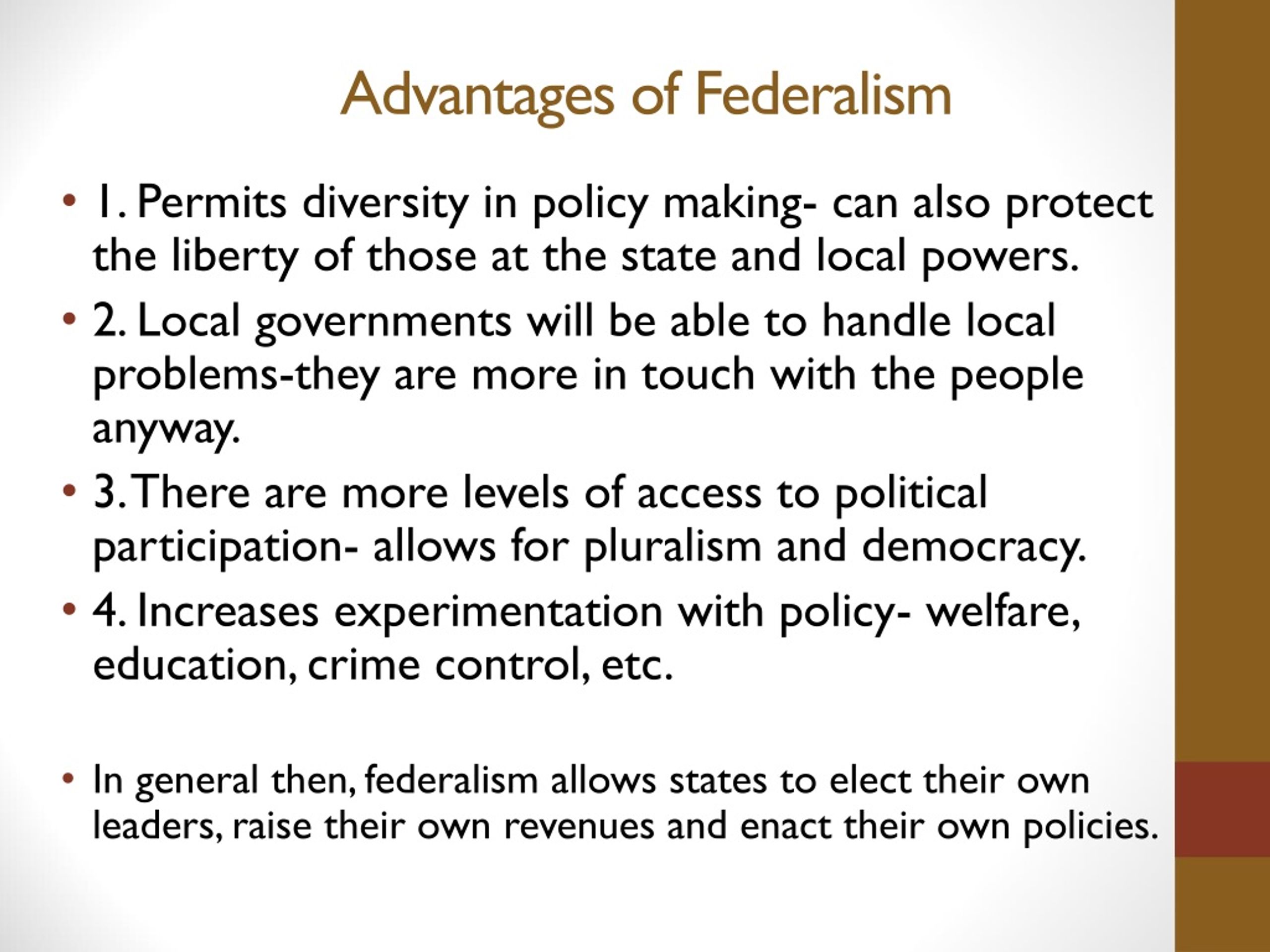 Advantages of Federalism

• 1. Permits diversity in policy making- can also protect the liberty of those at the state and local powers.

• 2. Local governments will be able to handle local problems-they are more in touch with the people anyway.

• 3. There are more levels of access to political participation- allows for pluralism and democracy.

• 4. Increases experimentation with policy- welfare, education, crime control, etc.

• In general then, federalism allows states to elect their own leaders, raise their own revenues and enact their own policies.